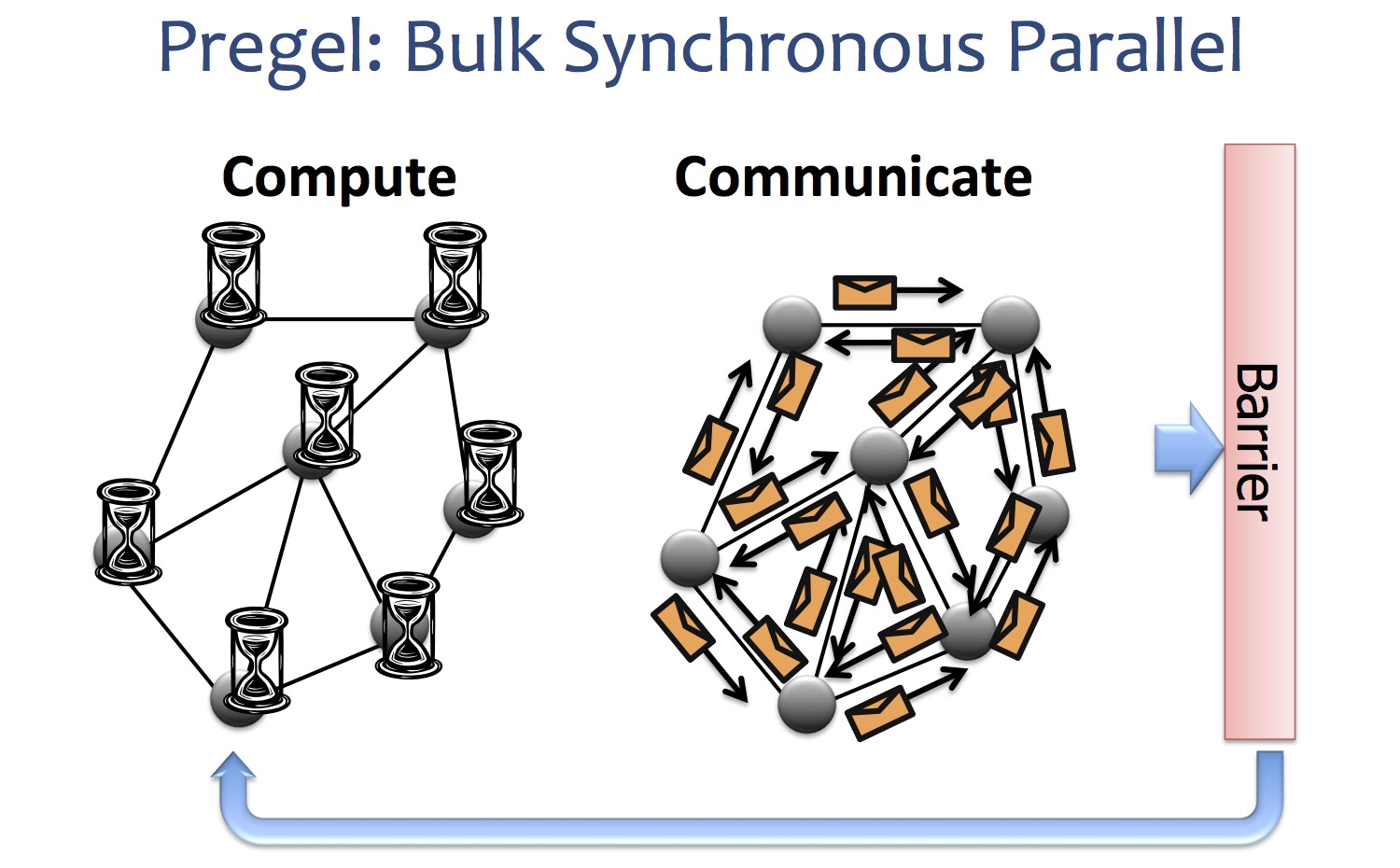 Pregel: Bulk Synchronous Parallel

Compute

Communicate

Barrier